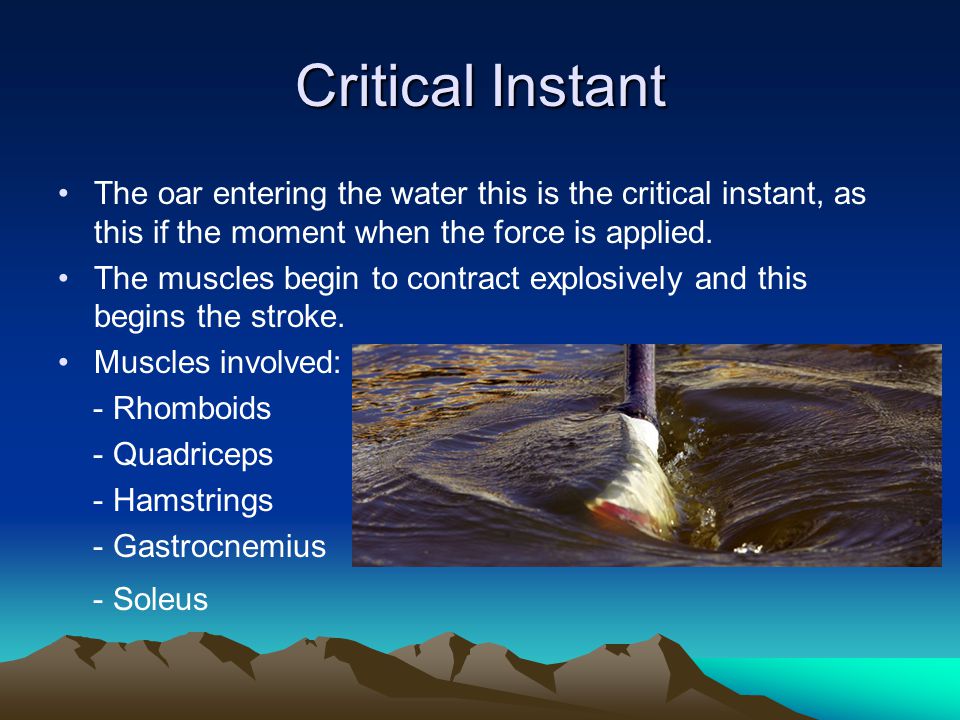 Critical Instant

• The oar entering the water this is the critical instant, as this if the moment when the force is applied.

• The muscles begin to contract explosively and this begins the stroke.

• Muscles involved:

- Rhomboids

- Quadriceps

- Hamstrings

- Gastrocnemius

- Soleus